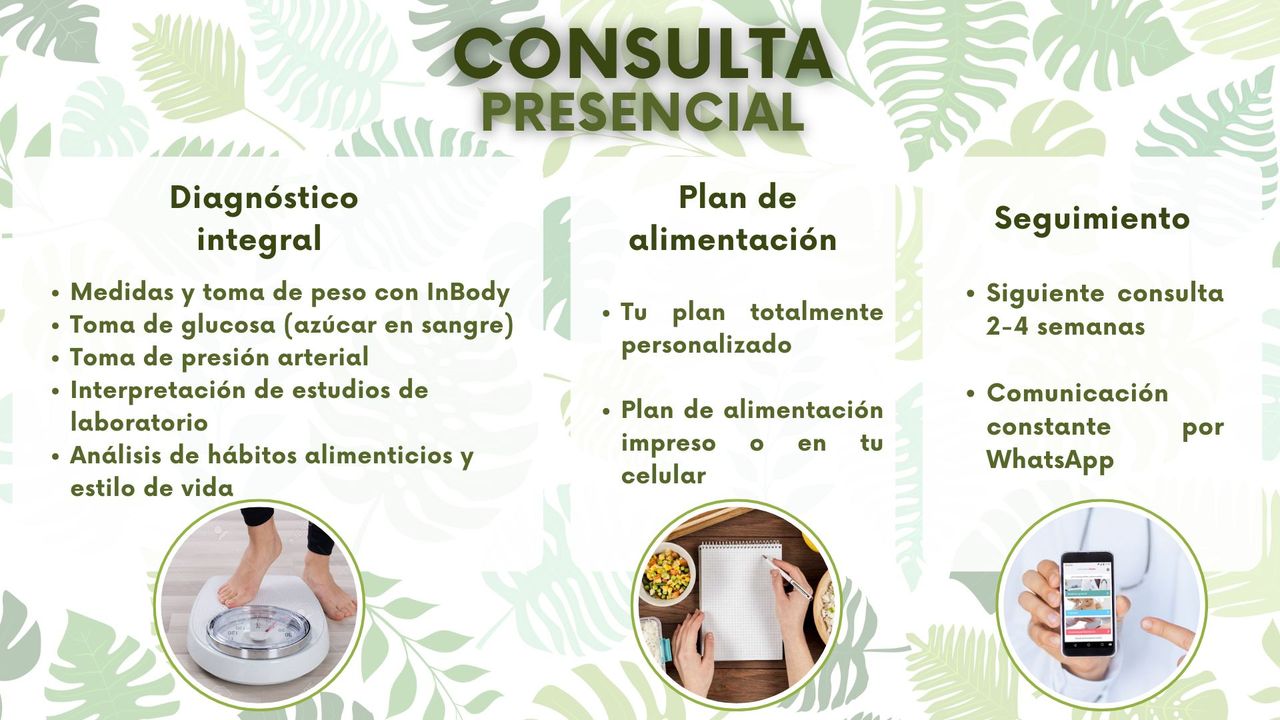 CONSULTA
PRESENCIAL

Diagnóstico integral

• Medidas y toma de peso con InBody
• Toma de glucosa (azúcar en sangre)
• Toma de presión arterial
• Interpretación de estudios de laboratorio
• Análisis de hábitos alimenticios y estilo de vida

Plan de alimentación

• Tu plan totalmente personalizado

• Plan de alimentación impreso o en tu celular

Seguimiento

• Siguiente consulta 2-4 semanas

• Comunicación constante por WhatsApp